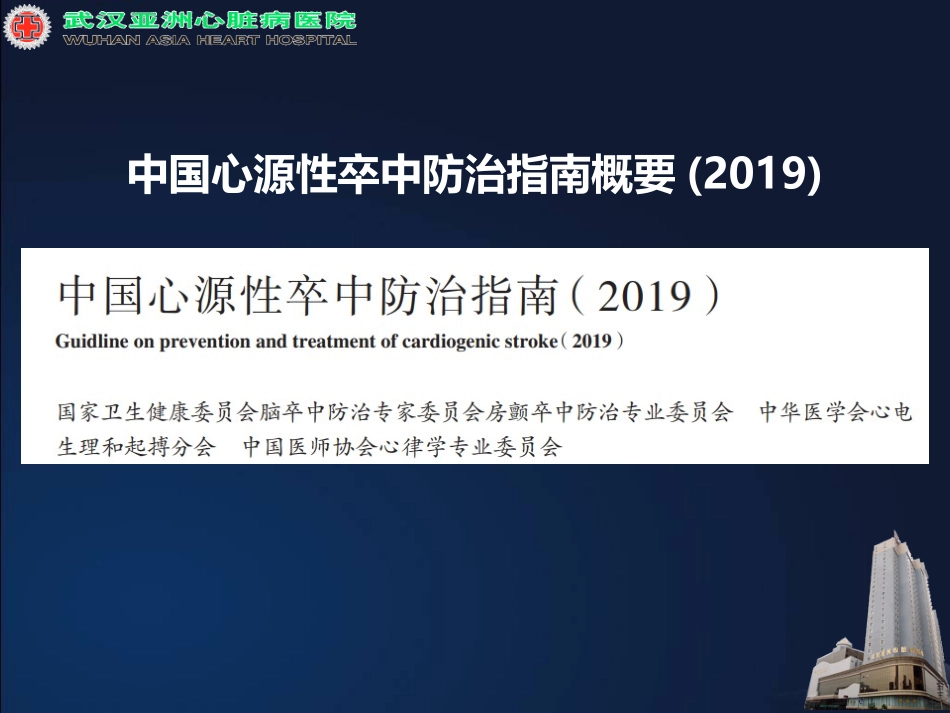 武汉亚洲心脏病医院
WUHAN ASIA HEART HOSPITAL

中国心源性卒中防治指南概要 (2019)

中国心源性卒中防治指南（2019）
Guidline on prevention and treatment of cardiogenic stroke（2019）

国家卫生健康委员会脑卒中防治专家委员会房颤卒中防治专业委员会　中华医学会心电生理和起搏分会　中国医师协会心律学专业委员会